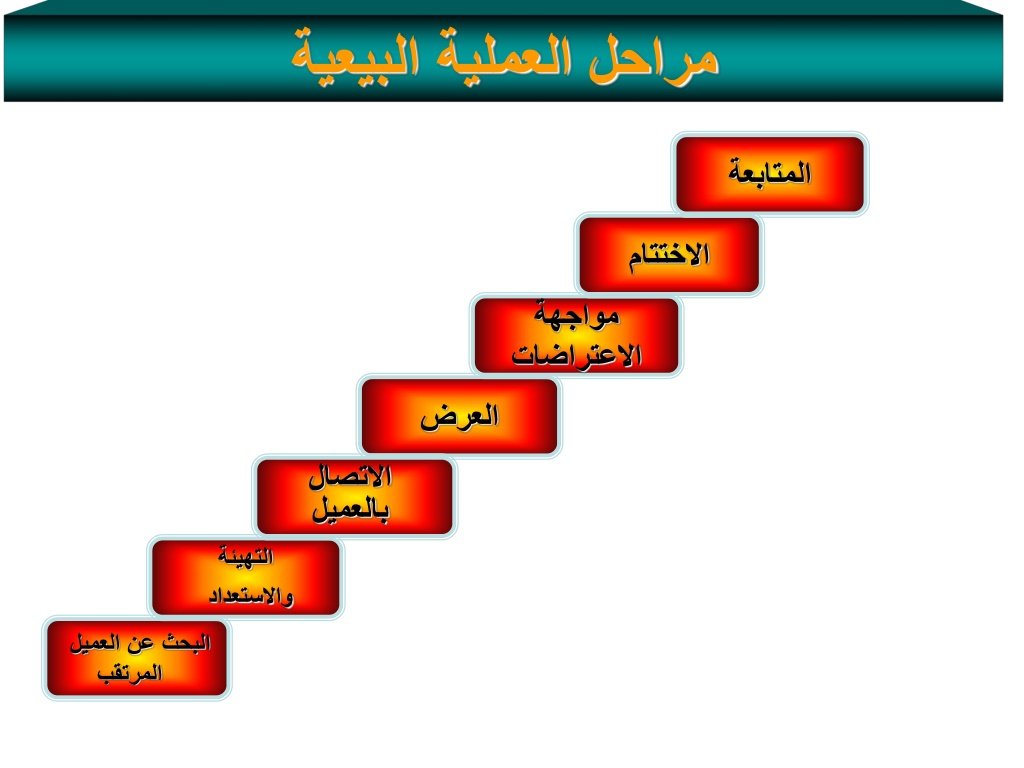 مراحل العملية البيعية

المتابعة

الاختتام

مواجهة الاعتراضات

العرض

الاتصال بالعميل

التهيئة والاستعداد

البحث عن العميل المرتقب